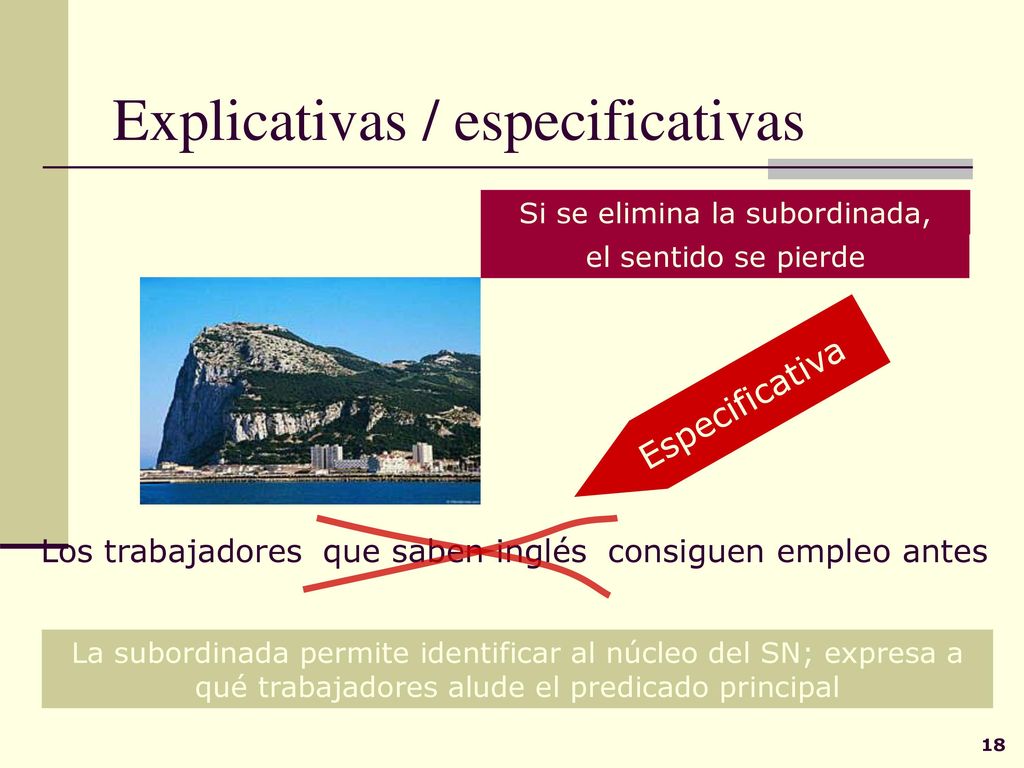 Explicativas / especificativas

Si se elimina la subordinada, el sentido se pierde

Especificativa

Los trabajadores que saben inglés consiguen empleo antes

La subordinada permite identificar al núcleo del SN; expresa a qué trabajadores alude el predicado principal

18